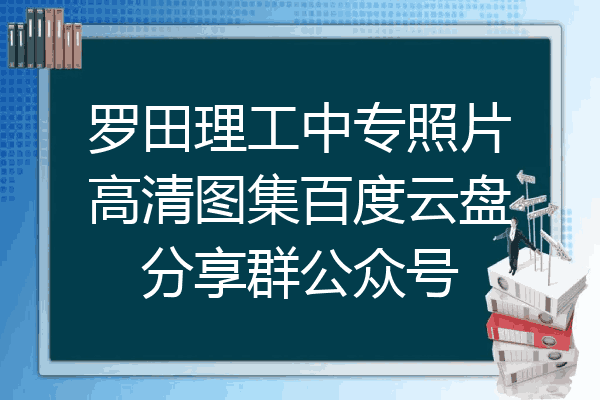 罗田理工中专照片高清图集百度云盘分享群公众号